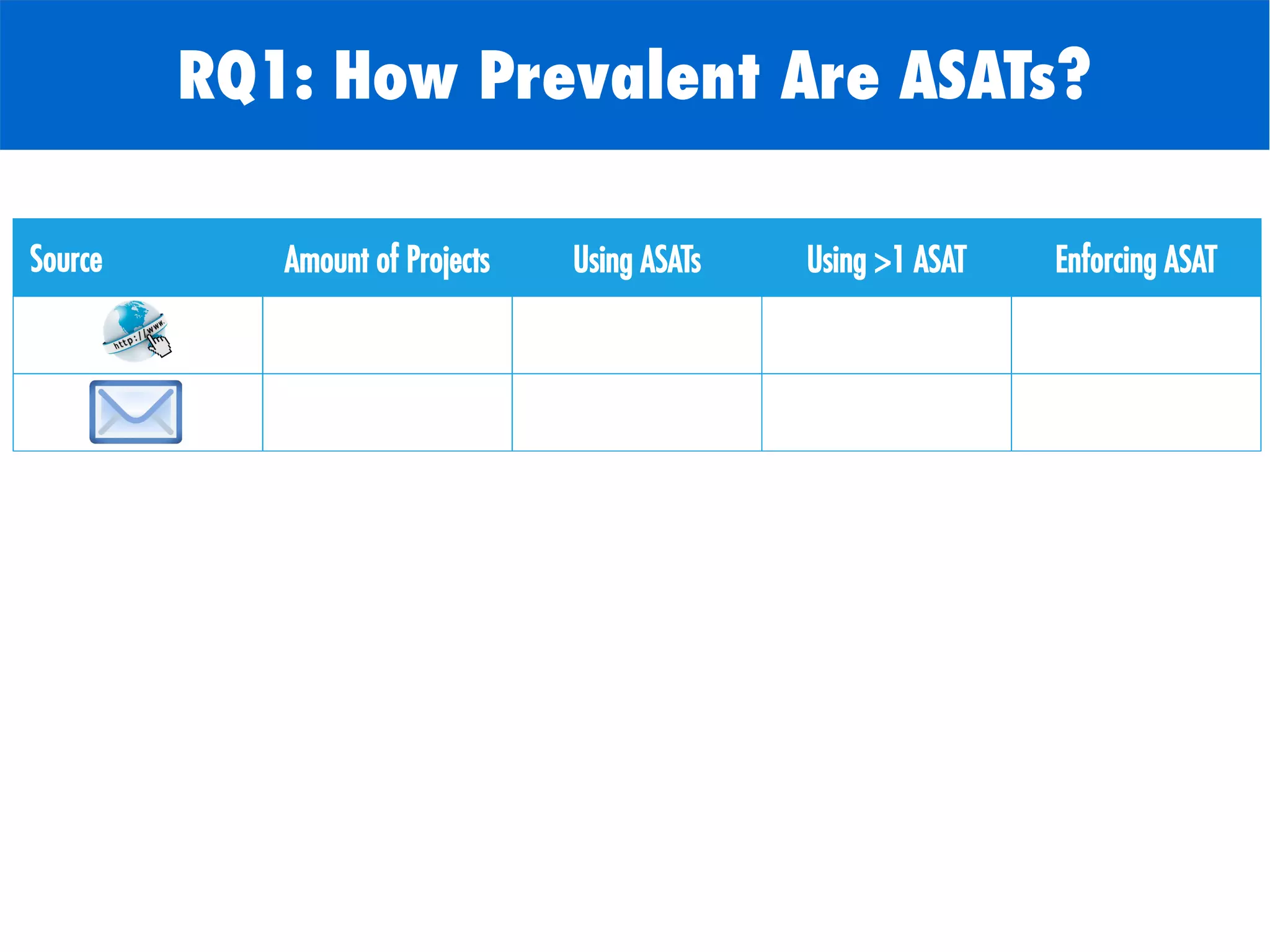 RQ1: How Prevalent Are ASATs?

| Source | Amount of Projects | Using ASATs | Using >1 ASAT | Enforcing ASAT |
|---|---|---|---|---|
| http://www. | | | | |
| | | | | |